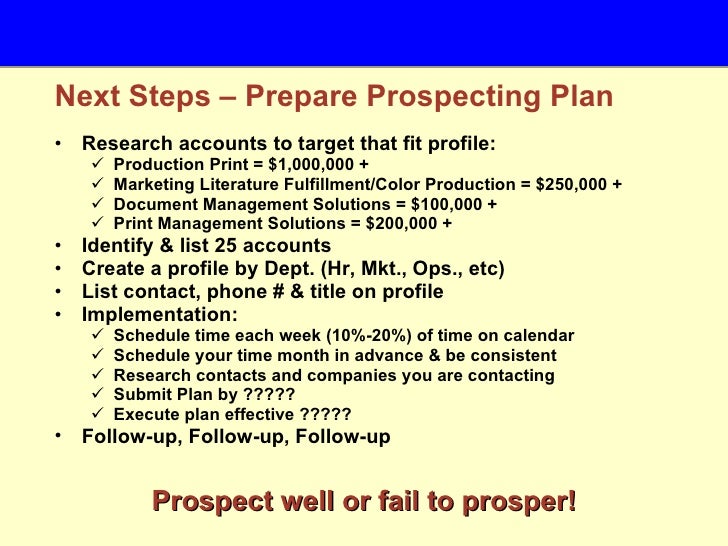 Next Steps – Prepare Prospecting Plan

• Research accounts to target that fit profile:
  ✓ Production Print = \$1,000,000 +
  ✓ Marketing Literature Fulfillment/Color Production = \$250,000 +
  ✓ Document Management Solutions = \$100,000 +
  ✓ Print Management Solutions = \$200,000 +
• Identify & list 25 accounts
• Create a profile by Dept. (Hr, Mkt., Ops., etc)
• List contact, phone # & title on profile
• Implementation:
  ✓ Schedule time each week (10%-20%) of time on calendar
  ✓ Schedule your time month in advance & be consistent
  ✓ Research contacts and companies you are contacting
  ✓ Submit Plan by ?????
  ✓ Execute plan effective ?????
• Follow-up, Follow-up, Follow-up

Prospect well or fail to prosper!